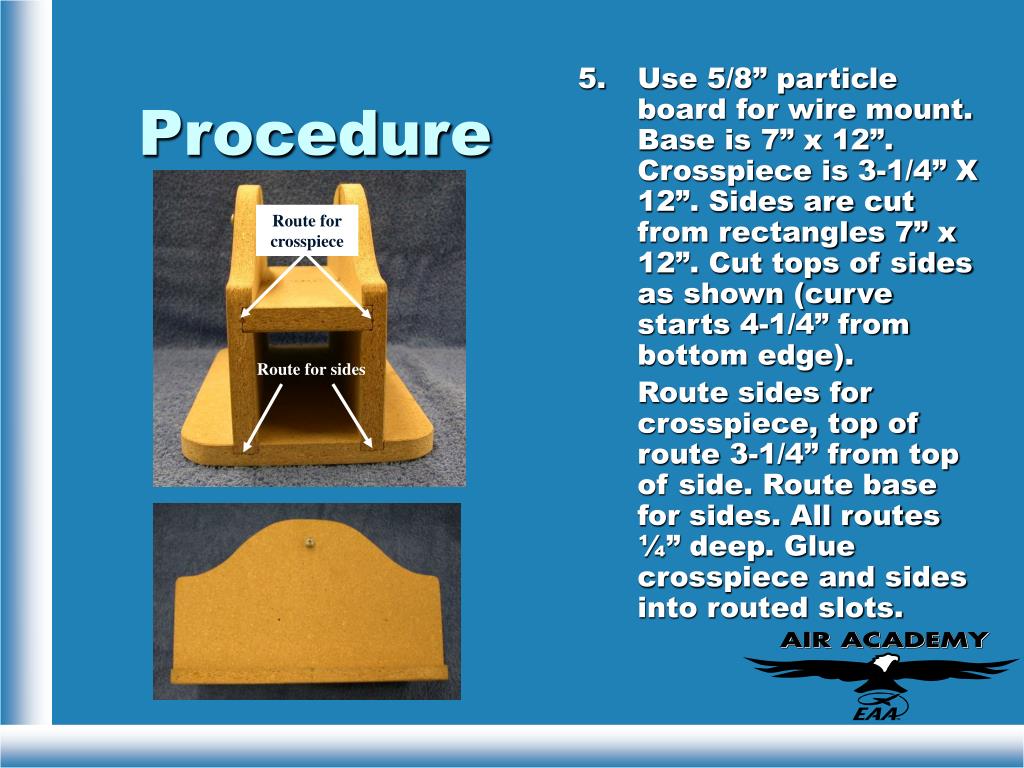 Procedure

Route for crosspiece

Route for sides

5. Use 5/8” particle board for wire mount. Base is 7” x 12”. Crosspiece is 3-1/4” X 12”. Sides are cut from rectangles 7” x 12”. Cut tops of sides as shown (curve starts 4-1/4” from bottom edge).

Route sides for crosspiece, top of route 3-1/4” from top of side. Route base for sides. All routes ¼” deep. Glue crosspiece and sides into routed slots.

AIR ACADEMY

EAA